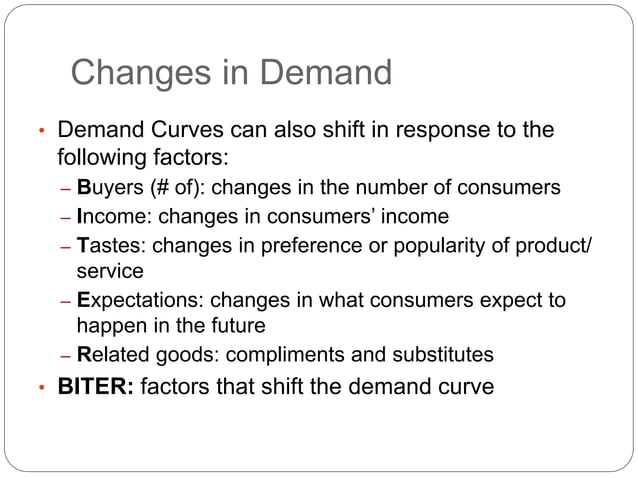 Changes in Demand

• Demand Curves can also shift in response to the following factors:
– Buyers (# of): changes in the number of consumers
– Income: changes in consumers' income
– Tastes: changes in preference or popularity of product/ service
– Expectations: changes in what consumers expect to happen in the future
– Related goods: compliments and substitutes
• BITER: factors that shift the demand curve